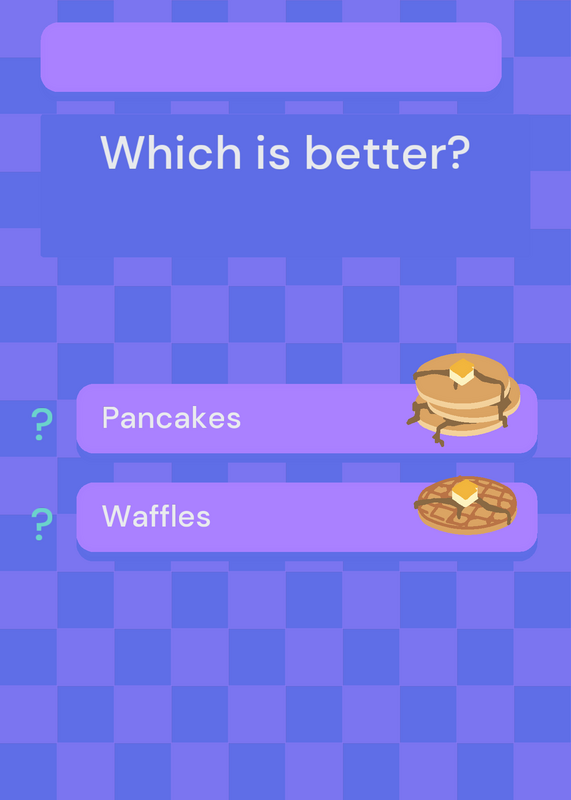 Which is better?

? Pancakes

? Waffles